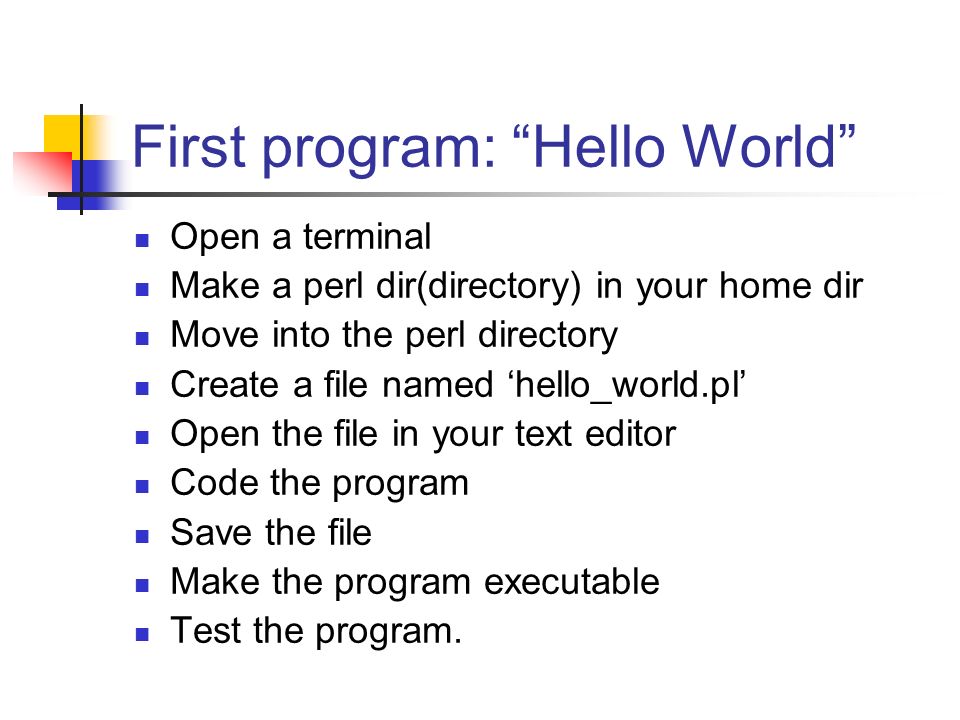 First program: “Hello World”

- Open a terminal
- Make a perl dir(directory) in your home dir
- Move into the perl directory
- Create a file named ‘hello_world.pl’
- Open the file in your text editor
- Code the program
- Save the file
- Make the program executable
- Test the program.